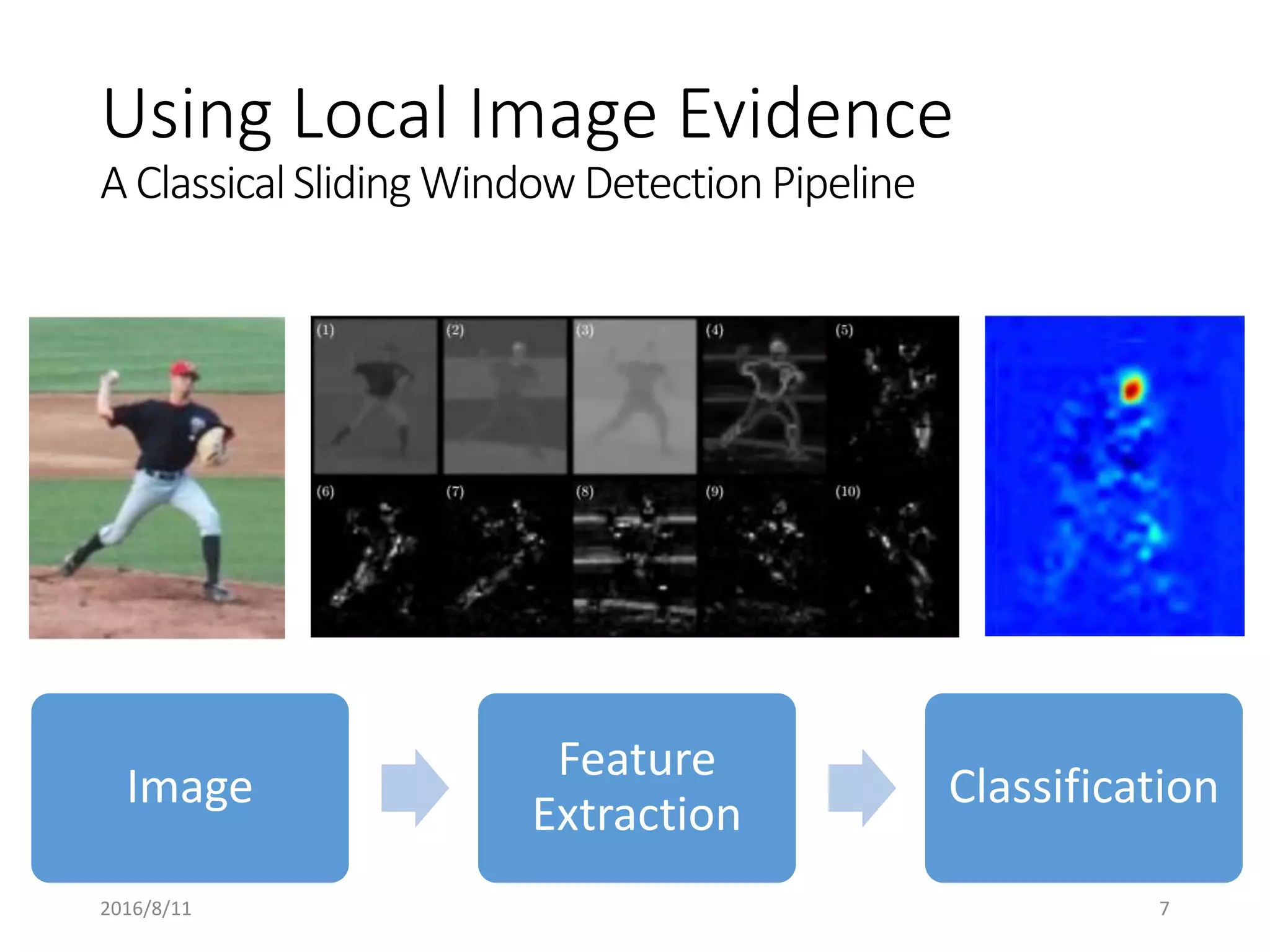 Using Local Image Evidence

A Classical Sliding Window Detection Pipeline

(1) (2) (3) (4) (5)

(6) (7) (8) (9) (10)

Image

Feature Extraction

Classification

2016/8/11

7